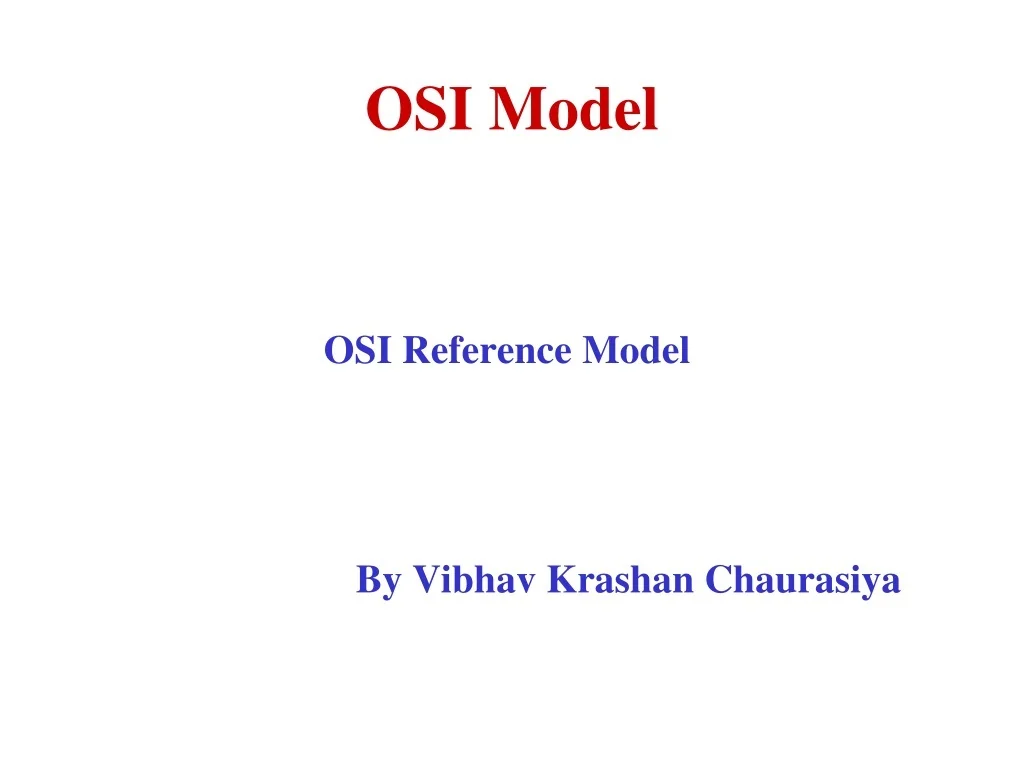 OSI Model

OSI Reference Model

By Vibhav Krashan Chaurasiya